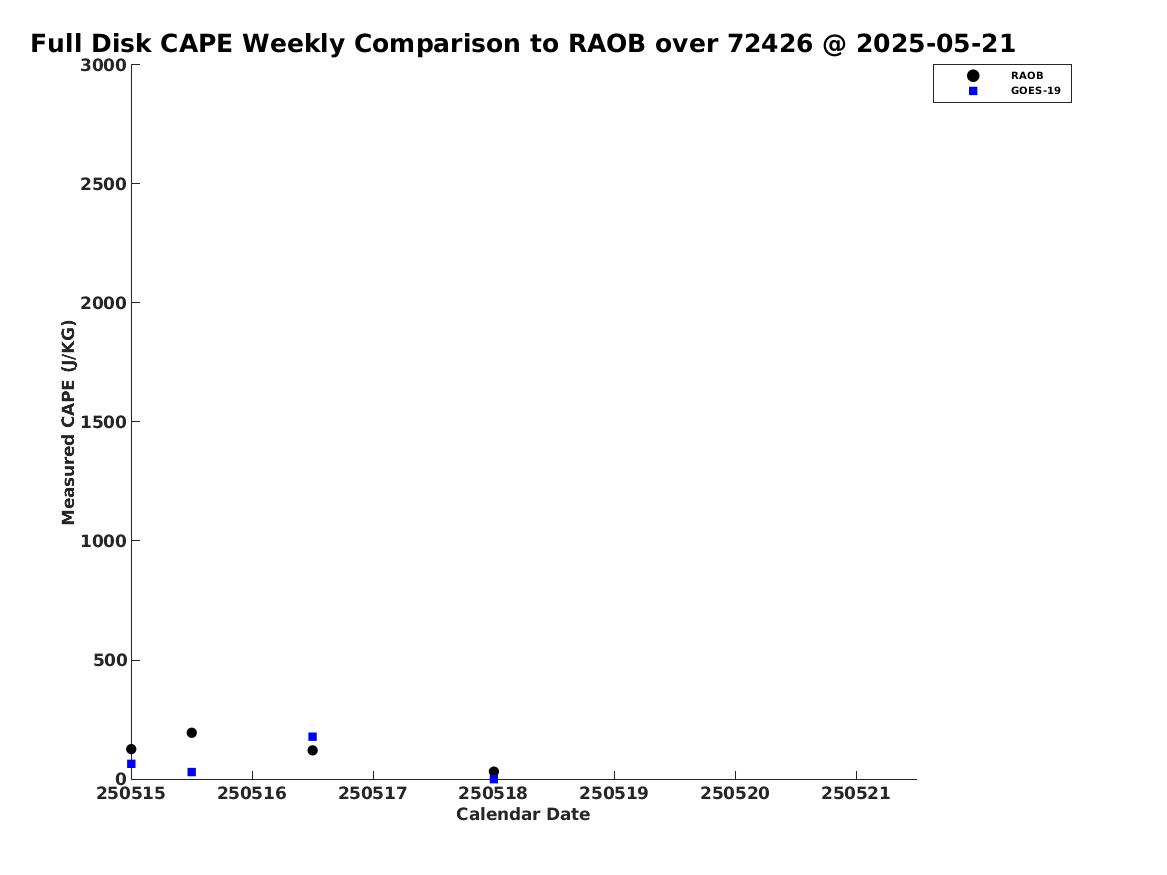 Full Disk CAPE Weekly Comparison to RAOB over 72426 @ 2025-05-21

RAOB
GOES-19

Measured CAPE (J/KG)

3000
2500
2000
1500
1000
500
0

250515 250516 250517 250518 250519 250520 250521

Calendar Date